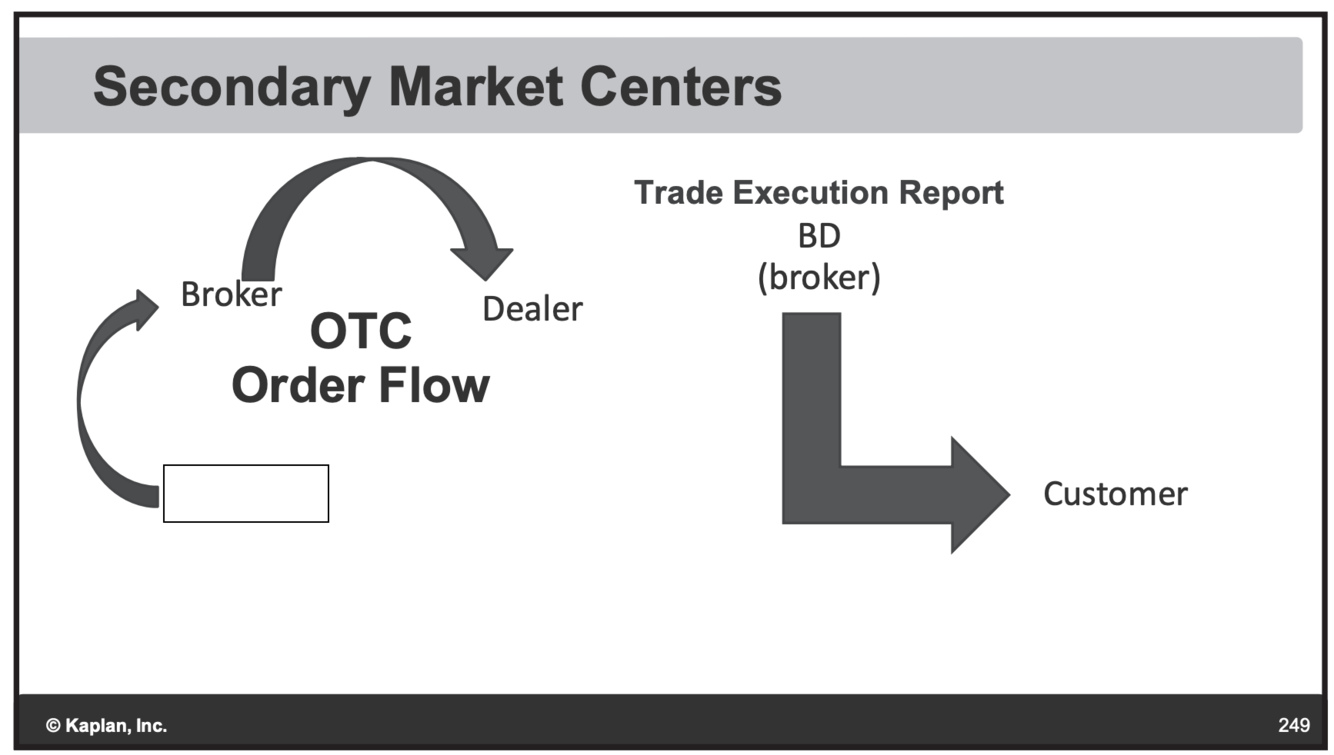 Secondary Market Centers

Broker

Dealer

OTC
Order Flow

Trade Execution Report
BD
(broker)

Customer

© Kaplan, Inc.

249